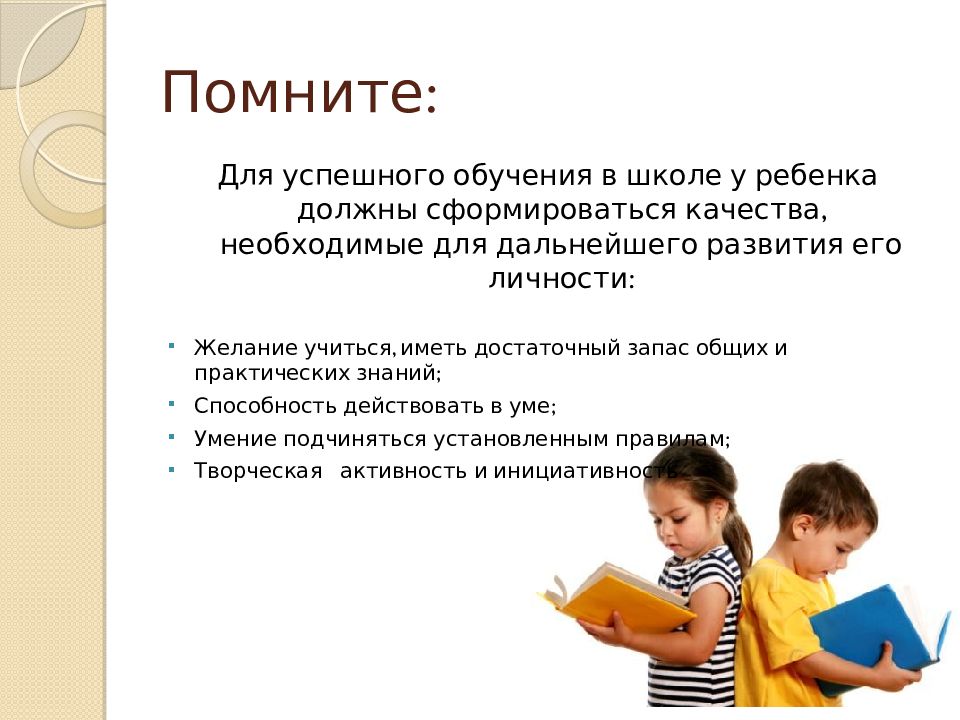 Помните:

Для успешного обучения в школе у ребенка должны сформироваться качества, необходимые для дальнейшего развития его личности:

- Желание учиться, иметь достаточный запас общих и практических знаний;
- Способность действовать в уме;
- Умение подчиняться установленным правилам;
- Творческая активность и инициативность